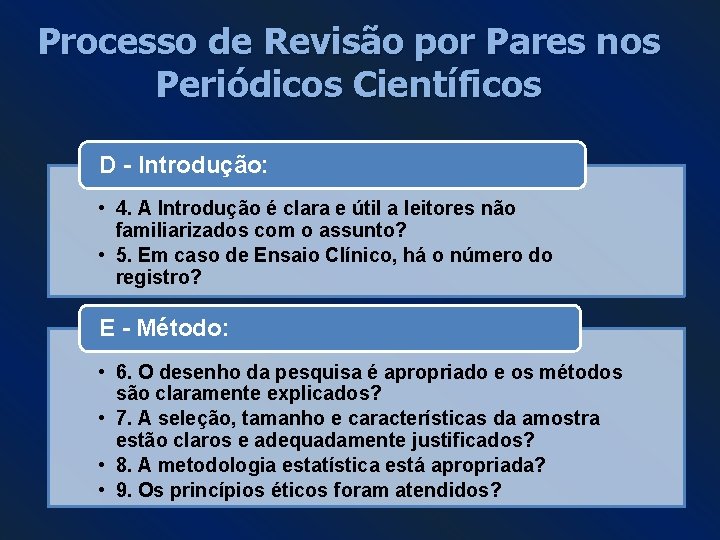 Processo de Revisão por Pares nos Periódicos Científicos

D - Introdução:

• 4. A Introdução é clara e útil a leitores não familiarizados com o assunto?
• 5. Em caso de Ensaio Clínico, há o número do registro?

E - Método:

• 6. O desenho da pesquisa é apropriado e os métodos são claramente explicados?
• 7. A seleção, tamanho e características da amostra estão claros e adequadamente justificados?
• 8. A metodologia estatística está apropriada?
• 9. Os princípios éticos foram atendidos?